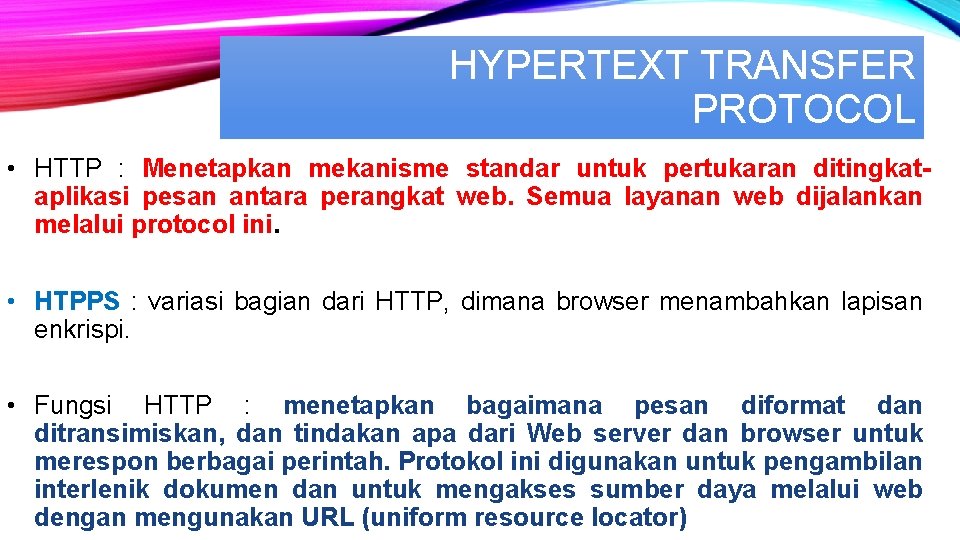 HYPERTEXT TRANSFER PROTOCOL

• HTTP : Menetapkan mekanisme standar untuk pertukaran ditingkat-aplikasi pesan antara perangkat web. Semua layanan web dijalankan melalui protocol ini.

• HTPPS : variasi bagian dari HTTP, dimana browser menambahkan lapisan enkrispi.

• Fungsi HTTP : menetapkan bagaimana pesan diformat dan ditransimiskan, dan tindakan apa dari Web server dan browser untuk merespon berbagai perintah. Protokol ini digunakan untuk pengambilan interlenik dokumen dan untuk mengakses sumber daya melalui web dengan mengunakan URL (uniform resource locator)